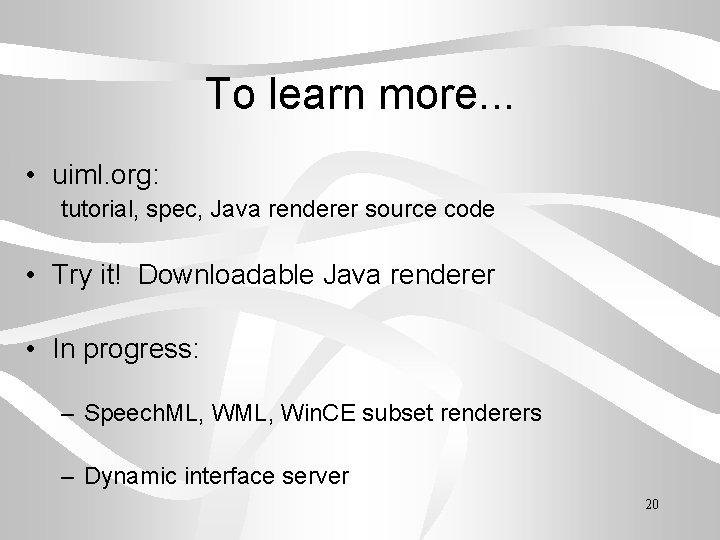 To learn more...

• uiml.org:
tutorial, spec, Java renderer source code

• Try it! Downloadable Java renderer

• In progress:

– SpeechML, WML, WinCE subset renderers

– Dynamic interface server

20